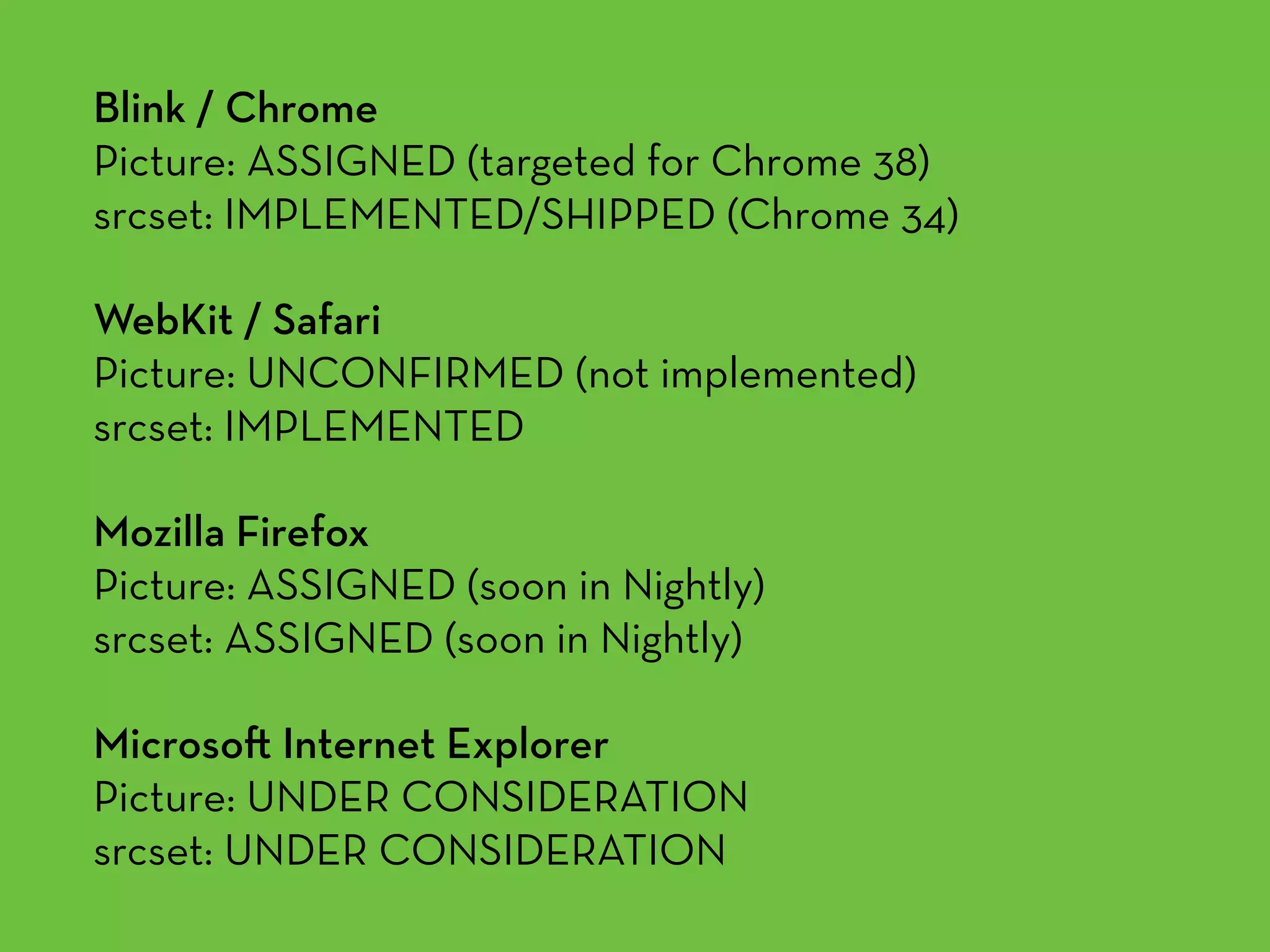 Blink / Chrome
Picture: ASSIGNED (targeted for Chrome 38)
srcset: IMPLEMENTED/SHIPPED (Chrome 34)

WebKit / Safari
Picture: UNCONFIRMED (not implemented)
srcset: IMPLEMENTED

Mozilla Firefox
Picture: ASSIGNED (soon in Nightly)
srcset: ASSIGNED (soon in Nightly)

Microsoft Internet Explorer
Picture: UNDER CONSIDERATION
srcset: UNDER CONSIDERATION